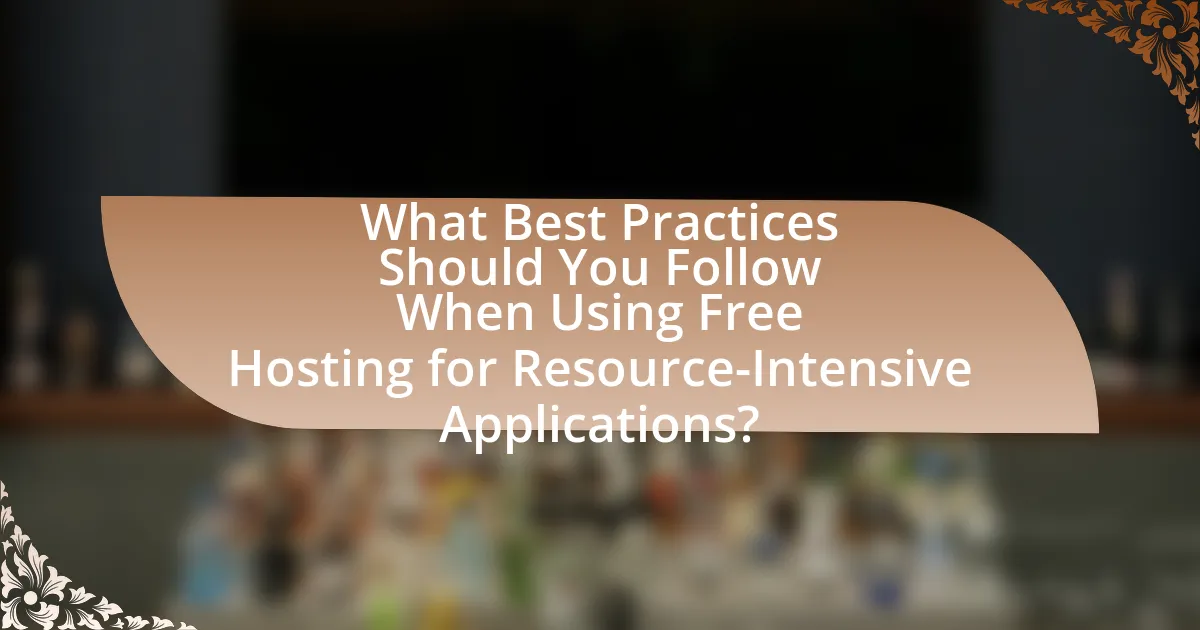 What Best Practices Should You Follow When Using Free Hosting for Resource-Intensive Applications?